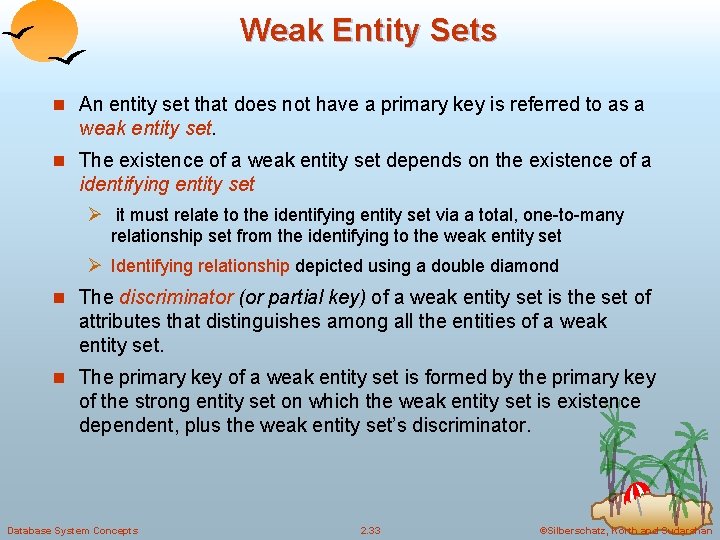 Weak Entity Sets

An entity set that does not have a primary key is referred to as a weak entity set.

The existence of a weak entity set depends on the existence of a identifying entity set

it must relate to the identifying entity set via a total, one-to-many relationship set from the identifying to the weak entity set

Identifying relationship depicted using a double diamond

The discriminator (or partial key) of a weak entity set is the set of attributes that distinguishes among all the entities of a weak entity set.

The primary key of a weak entity set is formed by the primary key of the strong entity set on which the weak entity set is existence dependent, plus the weak entity set's discriminator.

Database System Concepts
2.33
©Silberschatz, Korth and Sudarshan